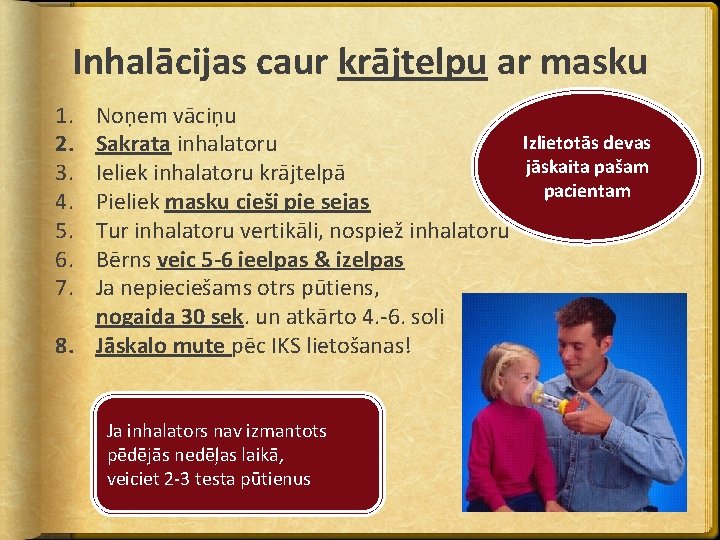 Inhalācijas caur krājtelpu ar masku

1. Noņem vāciņu
2. Sakrata inhalatoru
3. Ieliek inhalatoru krājtelpā
4. Pieliek masku cieši pie sejas
5. Tur inhalatoru vertikāli, nospiež inhalatoru
6. Bērns veic 5-6 ieelpas & izelpas
7. Ja nepieciešams otrs pūtiens, nogaida 30 sek. un atkārto 4.-6. soli
8. Jāskalo mute pēc IKS lietošanas!

Izlietotās devas jāskaita pašam pacientam

Ja inhalators nav izmantots pēdējās nedēļas laikā, veiciet 2-3 testa pūtienus